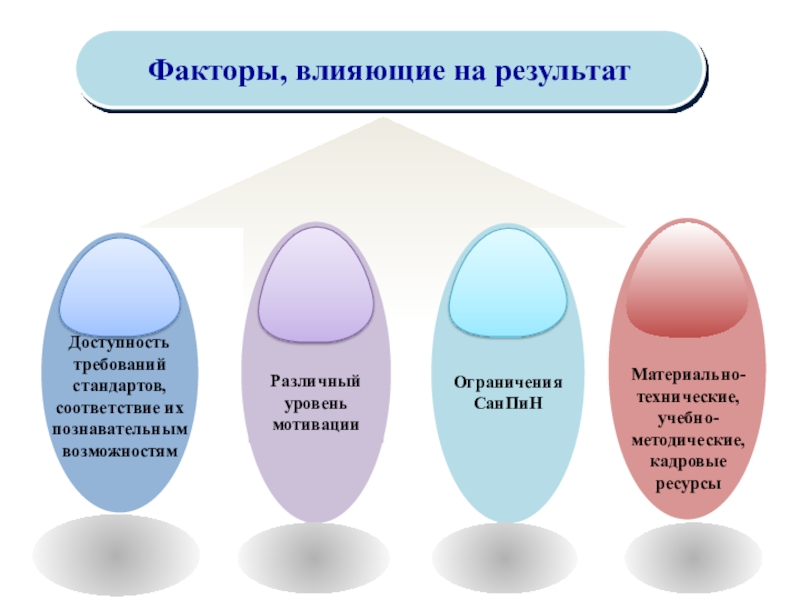 Факторы, влияющие на результат

Доступность требований стандартов, соответствие их познавательным возможностям

Различный уровень мотивации

Ограничения СанПиН

Материально-технические, учебно-методические, кадровые ресурсы